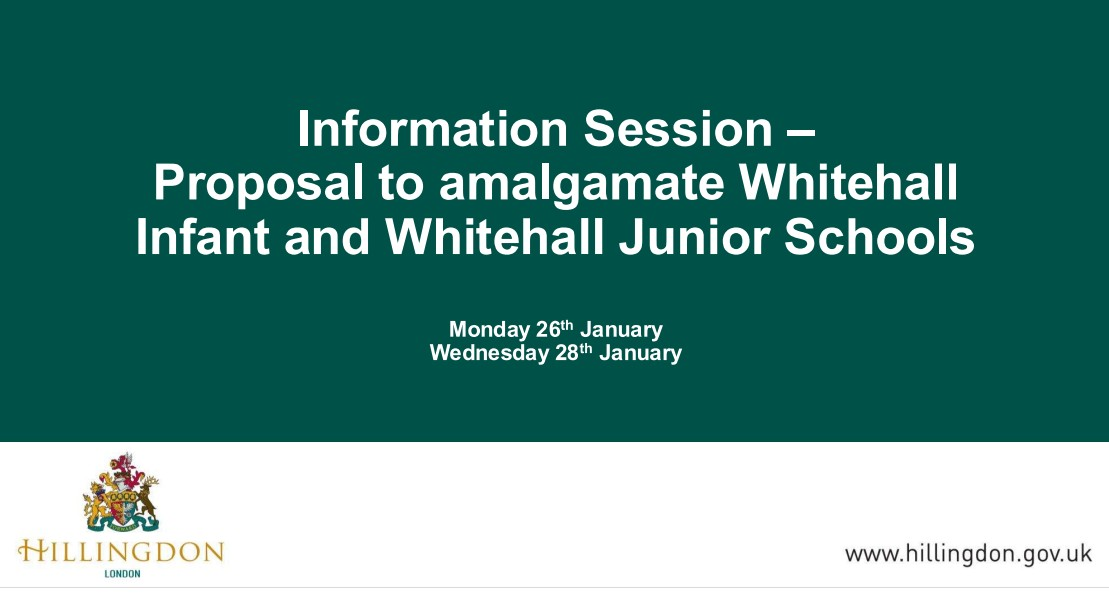 Information Session –
Proposal to amalgamate Whitehall Infant and Whitehall Junior Schools

Monday 26th January
Wednesday 28th January

HILLINGDON
LONDON

www.hillingdon.gov.uk